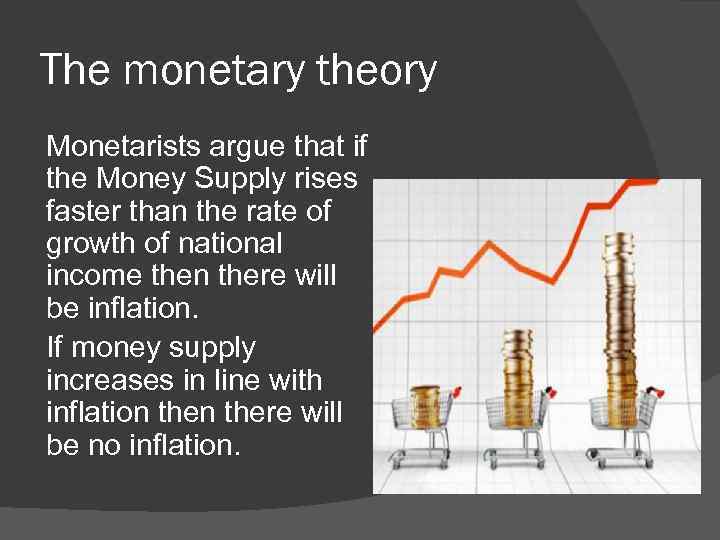 The monetary theory

Monetarists argue that if the Money Supply rises faster than the rate of growth of national income then there will be inflation.

If money supply increases in line with inflation then there will be no inflation.